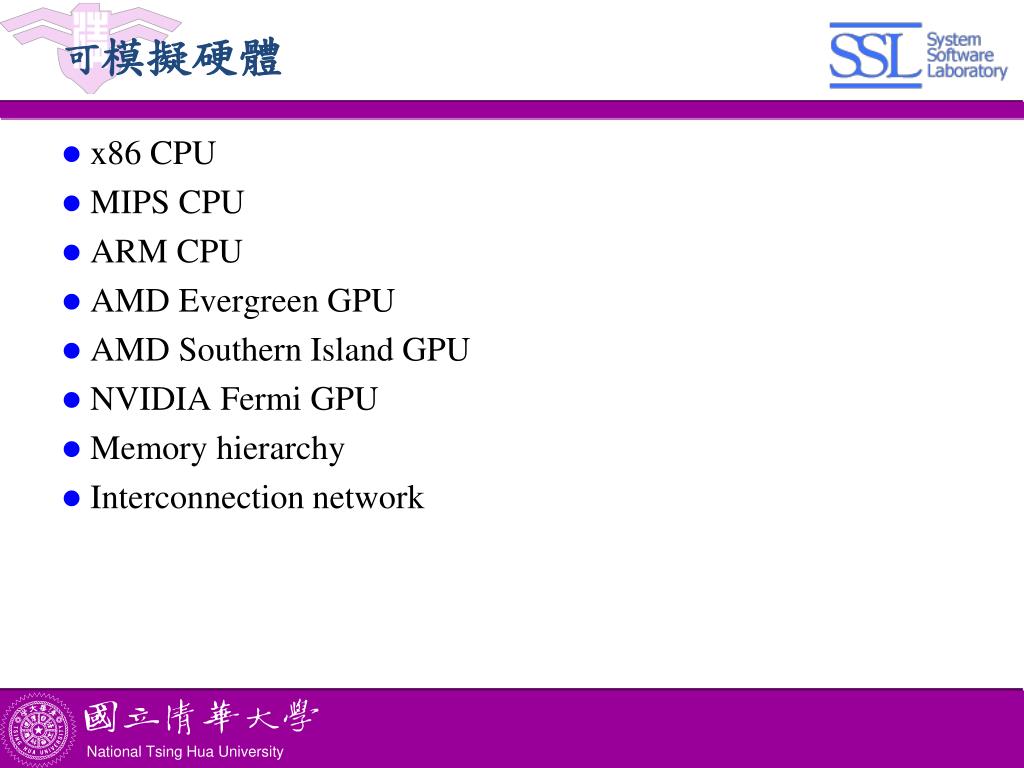 可模擬硬體

SSL System Software Laboratory

- x86 CPU
- MIPS CPU
- ARM CPU
- AMD Evergreen GPU
- AMD Southern Island GPU
- NVIDIA Fermi GPU
- Memory hierarchy
- Interconnection network

國立清華大學
National Tsing Hua University